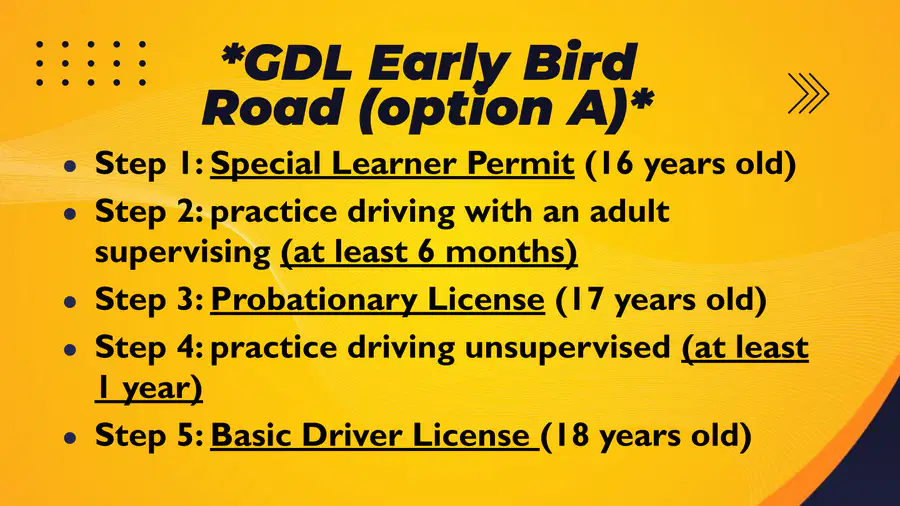 *GDL Early Bird Road (option A)*

- Step 1: Special Learner Permit (16 years old)
- Step 2: practice driving with an adult supervising (at least 6 months)
- Step 3: Probationary License (17 years old)
- Step 4: practice driving unsupervised (at least 1 year)
- Step 5: Basic Driver License (18 years old)